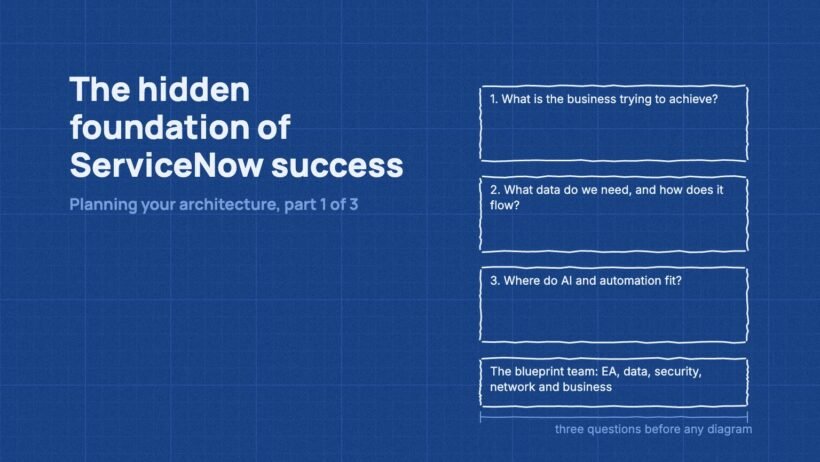 The hidden foundation of ServiceNow success

Planning your architecture, part 1 of 3

1. What is the business trying to achieve?

2. What data do we need, and how does it flow?

3. Where do AI and automation fit?

The blueprint team: EA, data, security, network and business

three questions before any diagram